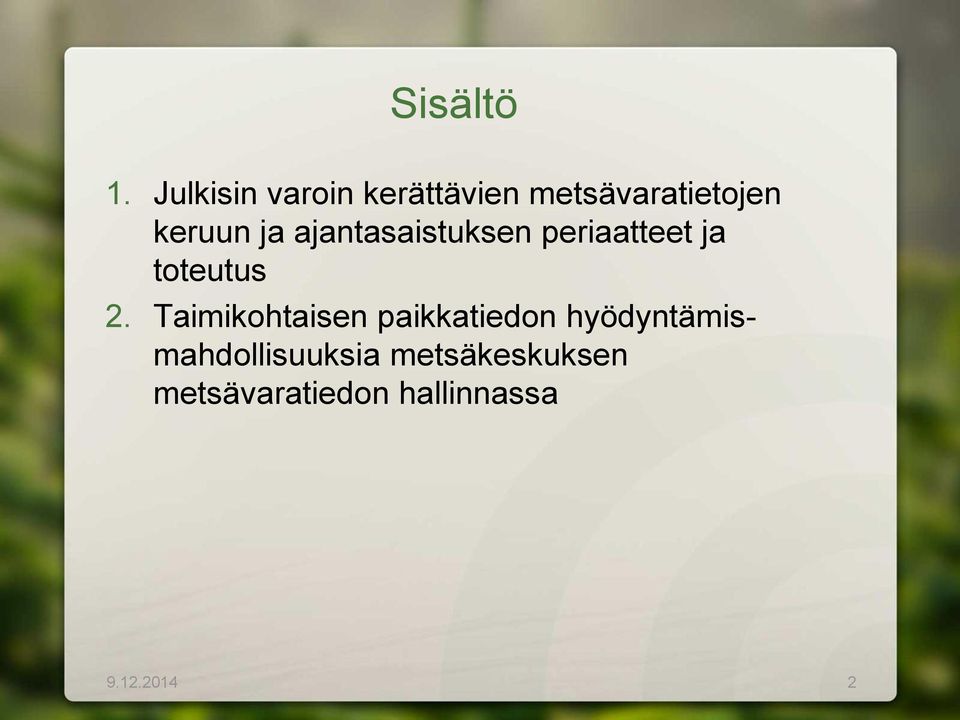 Sisältö

1. Julkisin varoin kerättävien metsävaratietojen keruun ja ajantasaistuksen periaatteet ja toteutus
2. Taimikohtaisen paikkatiedon hyödyntämismahdollisuuksia metsäkeskuksen metsävaratiedon hallinnassa

9.12.2014

2